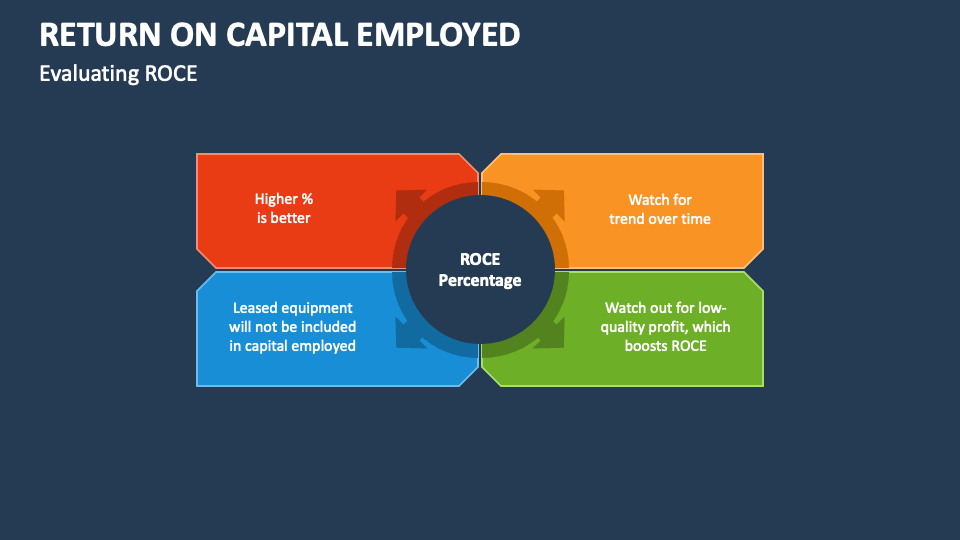 RETURN ON CAPITAL EMPLOYED
Evaluating ROCE

Higher % is better

Watch for trend over time

ROCE Percentage

Leased equipment will not be included in capital employed

Watch out for low-quality profit, which boosts ROCE